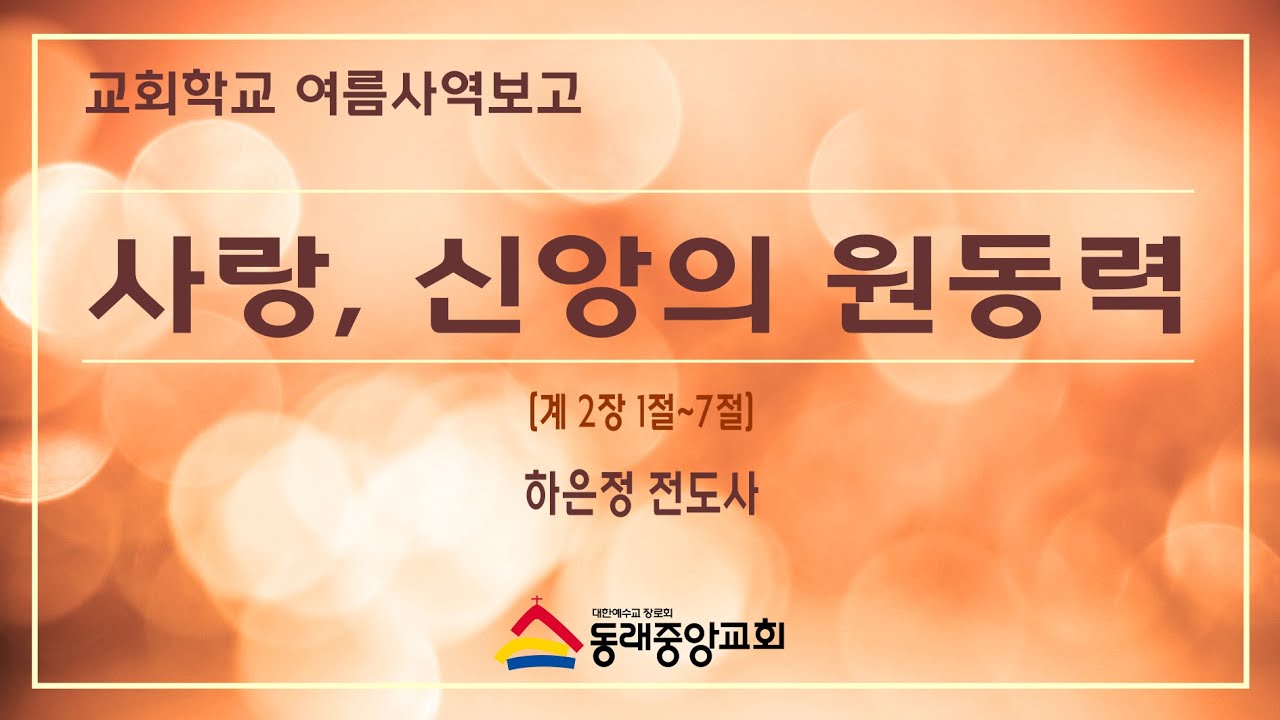 교회학교 여름사역보고

사랑, 신앙의 원동력

(계 2장 1절~7절)

하은정 전도사

대한예수교 장로회
동래중앙교회